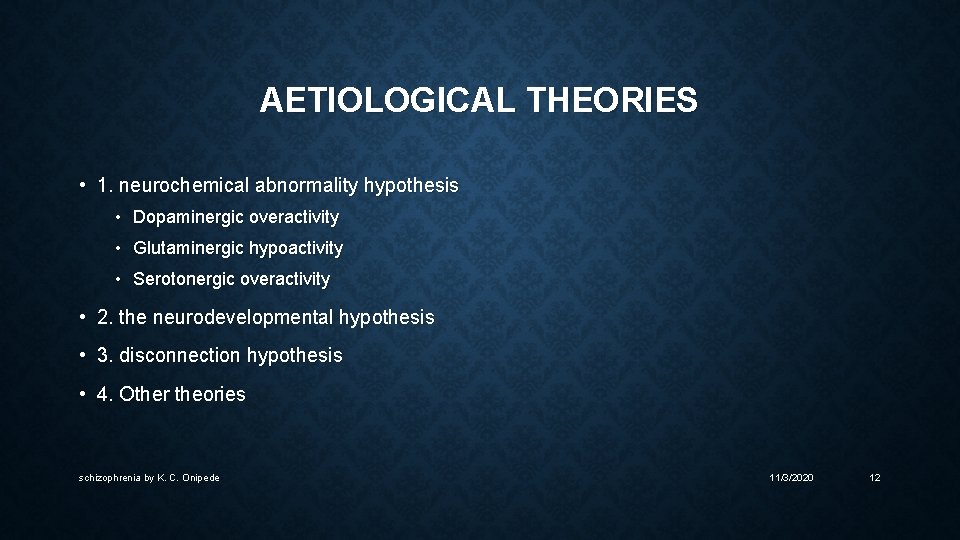 AETIOLOGICAL THEORIES

• 1. neurochemical abnormality hypothesis

• Dopaminergic overactivity

• Glutaminergic hypoactivity

• Serotonergic overactivity

• 2. the neurodevelopmental hypothesis

• 3. disconnection hypothesis

• 4. Other theories

schizophrenia by K. C. Onipede

11/3/2020

12